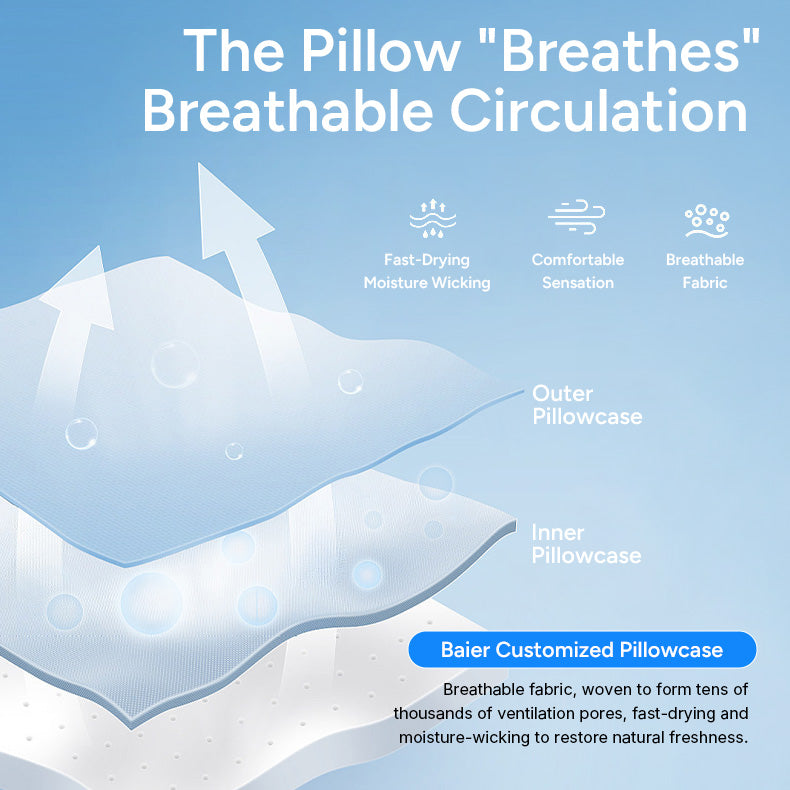 The Pillow "Breathes"
Breathable Circulation

Fast-Drying
Moisture Wicking

Comfortable
Sensation

Breathable
Fabric

Outer
Pillowcase

Inner
Pillowcase

Baier Customized Pillowcase

Breathable fabric, woven to form tens of thousands of ventilation pores, fast-drying and moisture-wicking to restore natural freshness.